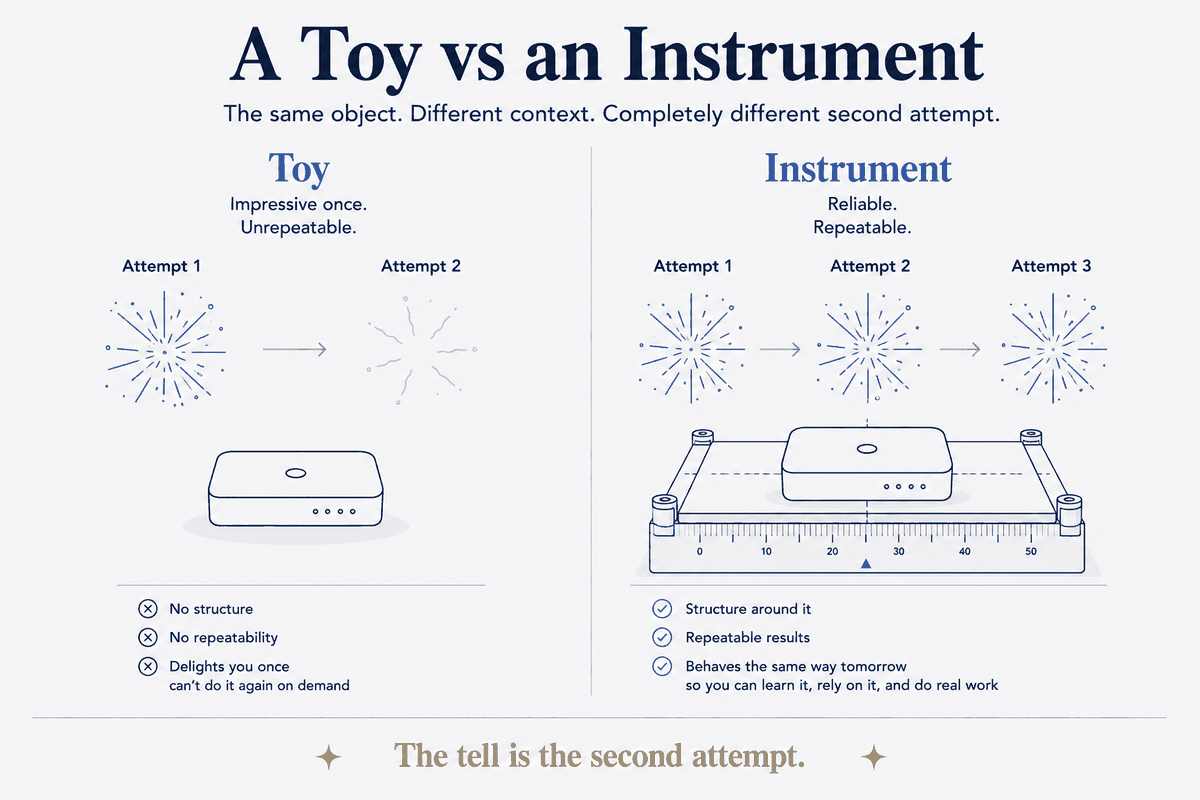 A Toy vs an Instrument

The same object. Different context. Completely different second attempt.

Toy

Impressive once.
Unrepeatable.

Attempt 1

Attempt 2

No structure

No repeatability

Delights you once
can't do it again on demand

Instrument

Reliable.
Repeatable.

Attempt 1

Attempt 2

Attempt 3

0 10 20 30 40 50

Structure around it

Repeatable results

Behaves the same way tomorrow
so you can learn it, rely on it, and do real work

The tell is the second attempt.